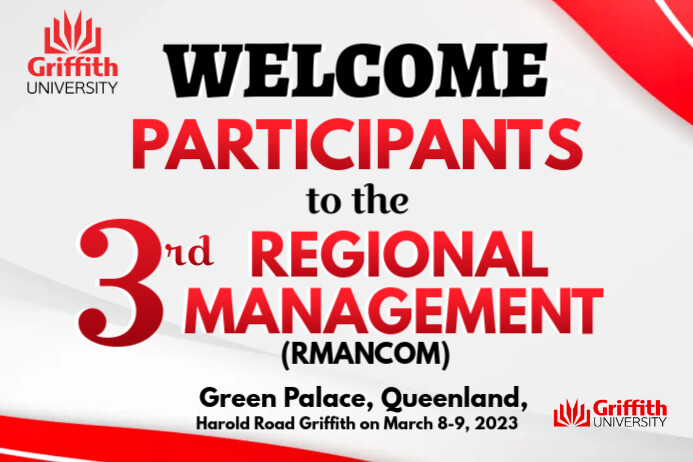 Griffith
UNIVERSITY

WELCOME
PARTICIPANTS
to the
3rd REGIONAL MANAGEMENT
(RMANCOM)

Green Palace, Queenland,
Harold Road Griffith on March 8-9, 2023

Griffith
UNIVERSITY